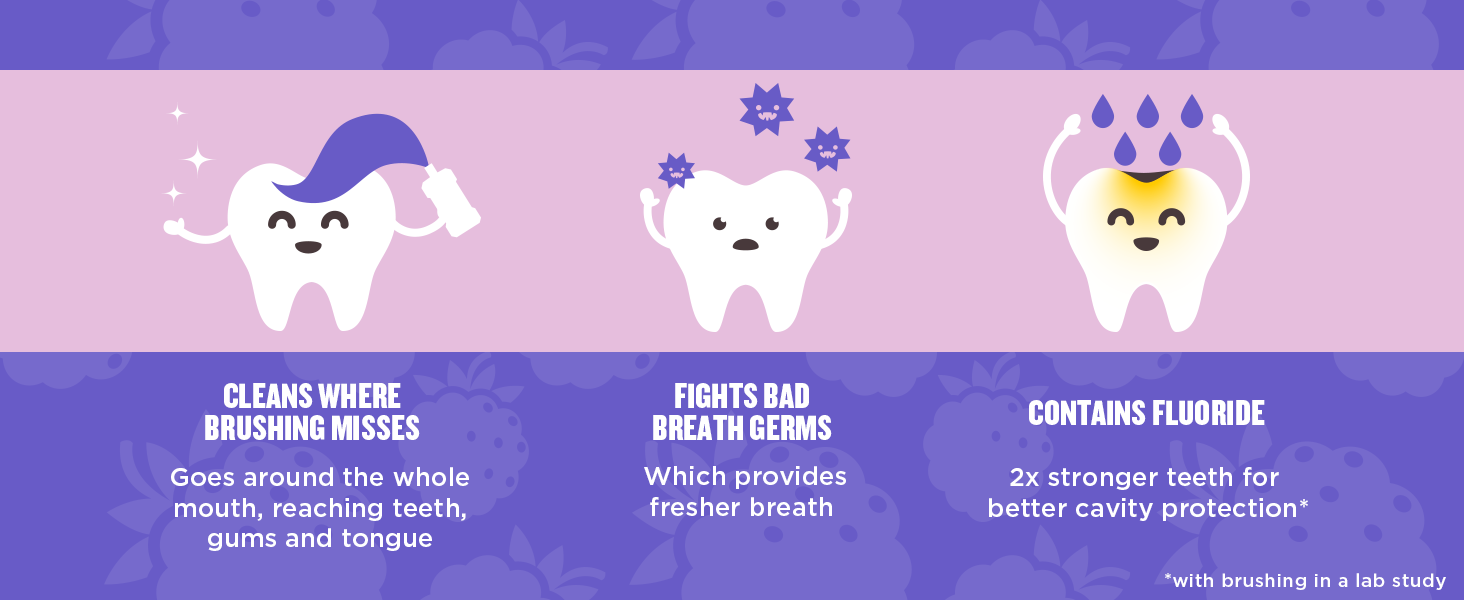 CLEANS WHERE
BRUSHING MISSES

Goes around the whole mouth, reaching teeth, gums and tongue

FIGHTS BAD
BREATH GERMS

Which provides fresher breath

CONTAINS FLUORIDE

2x stronger teeth for better cavity protection*

*with brushing in a lab study